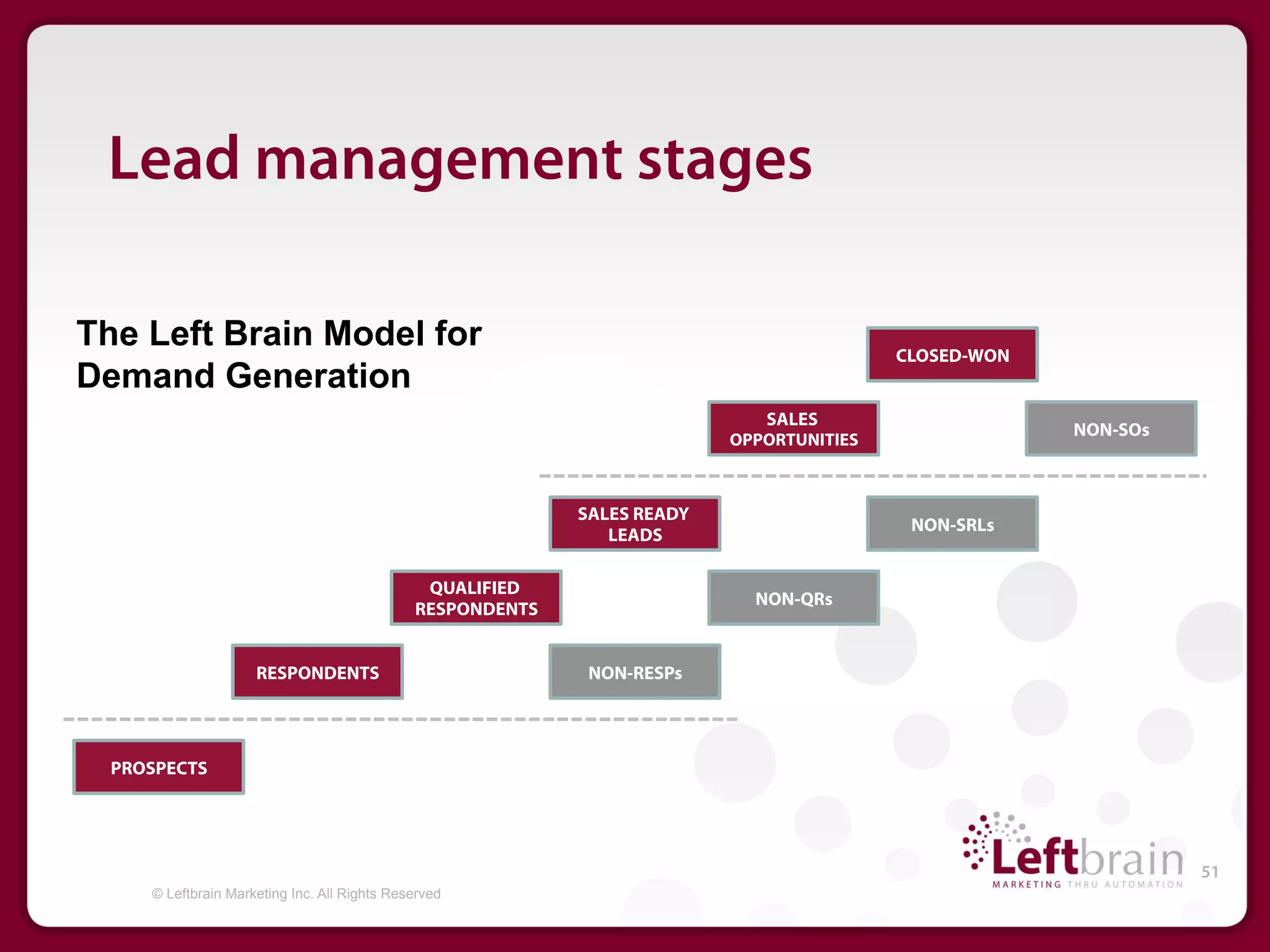 Lead management stages

The Left Brain Model for Demand Generation

CLOSED-WON

SALES OPPORTUNITIES

NON-SOs

SALES READY LEADS

NON-SRLs

QUALIFIED RESPONDENTS

NON-QRs

RESPONDENTS

NON-RESPs

PROSPECTS

© Leftbrain Marketing Inc. All Rights Reserved

Leftbrain
MARKETING THRU AUTOMATION

51